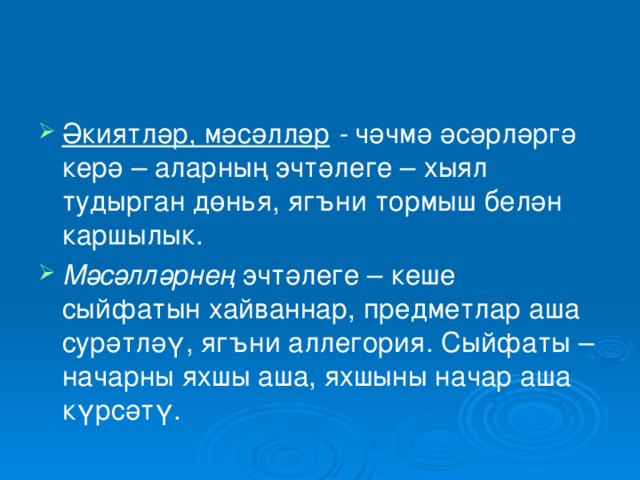 Әкиятләр, мәсәлләр - чәчмә әсәрләргә керә – аларның эчтәлеге – хыял тудырган дөнья, ягъни тормыш белән каршылык.

Мәсәлләрнең эчтәлеге – кеше сыйфатын хайваннар, предметлар аша сурәтләү, ягъни аллегория. Сыйфаты – начарны яхшы аша, яхшыны начар аша күрсәтү.